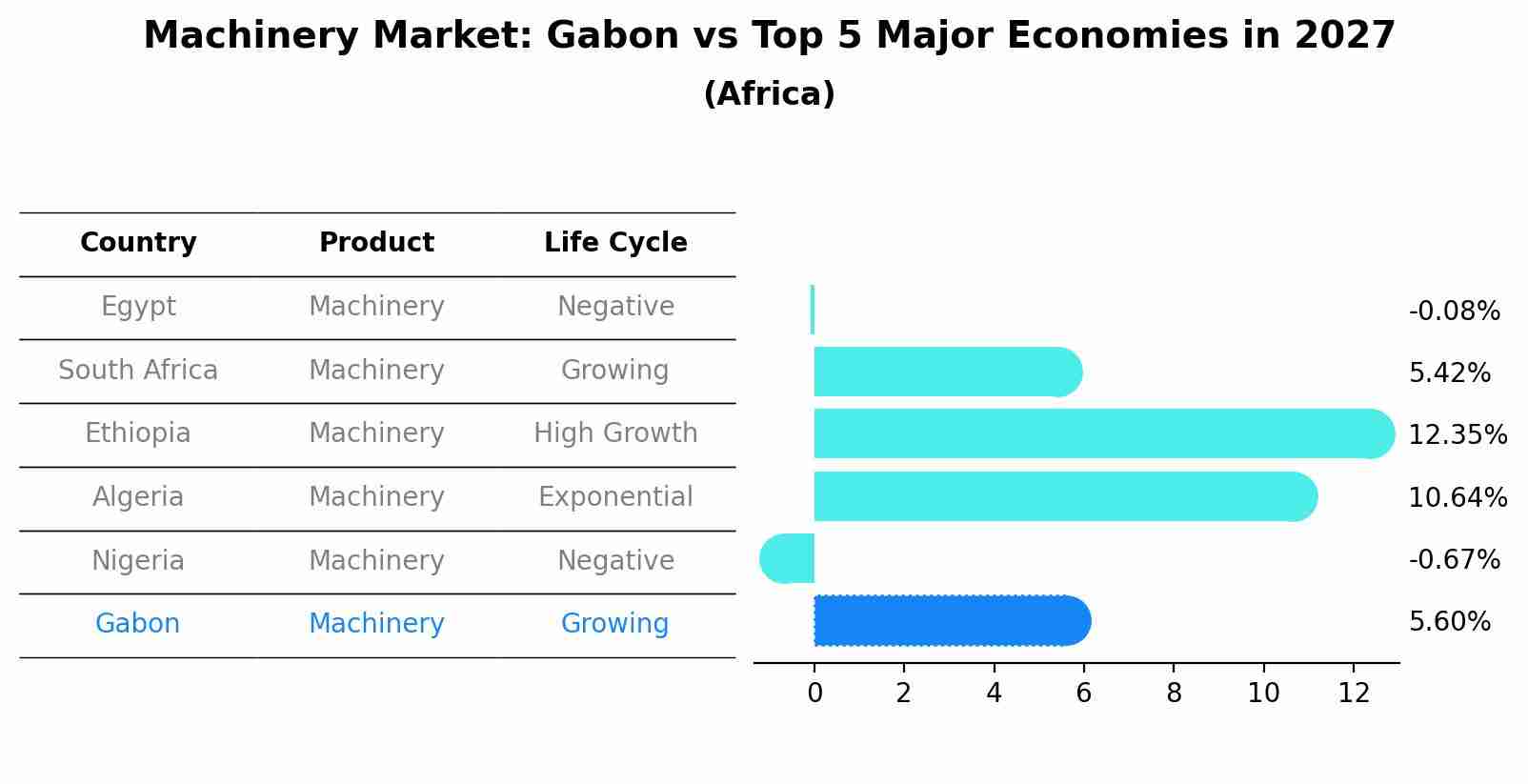 Machinery Market: Gabon vs Top 5 Major Economies in 2027
(Africa)

| Country | Product | Life Cycle |
|---|---|---|
| Egypt | Machinery | Negative |
| South Africa | Machinery | Growing |
| Ethiopia | Machinery | High Growth |
| Algeria | Machinery | Exponential |
| Nigeria | Machinery | Negative |
| Gabon | Machinery | Growing |

-0.08%
5.42%
12.35%
10.64%
-0.67%
5.60%

0 2 4 6 8 10 12